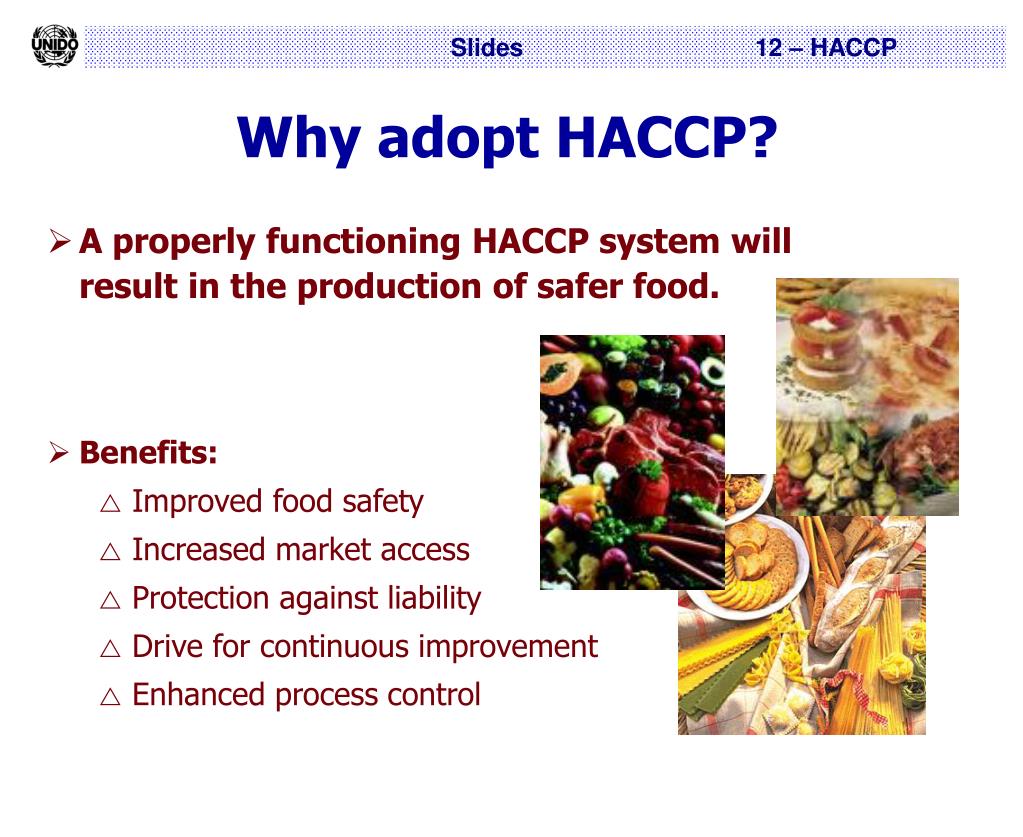 UNIDO

Slides

12 – HACCP

Why adopt HACCP?

➢ A properly functioning HACCP system will result in the production of safer food.

➢ Benefits:

△ Improved food safety

△ Increased market access

△ Protection against liability

△ Drive for continuous improvement

△ Enhanced process control